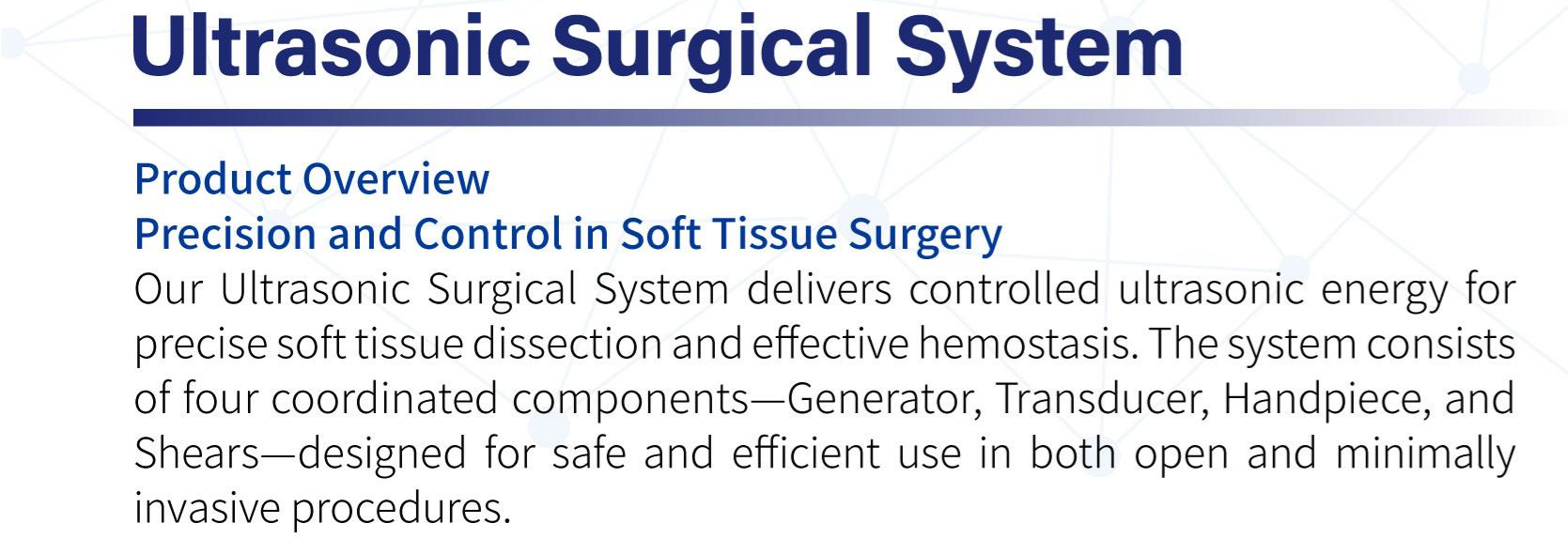 Ultrasonic Surgical System

Product Overview

Precision and Control in Soft Tissue Surgery

Our Ultrasonic Surgical System delivers controlled ultrasonic energy for precise soft tissue dissection and effective hemostasis. The system consists of four coordinated components—Generator, Transducer, Handpiece, and Shears—designed for safe and efficient use in both open and minimally invasive procedures.